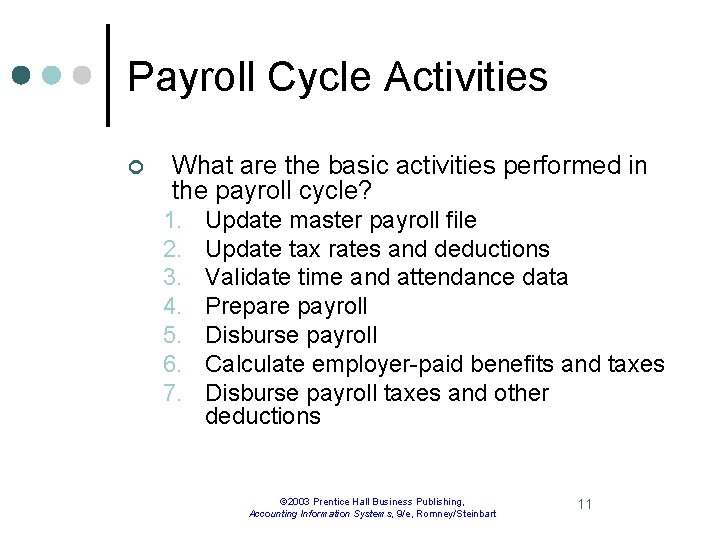 Payroll Cycle Activities

What are the basic activities performed in the payroll cycle?

1. Update master payroll file
2. Update tax rates and deductions
3. Validate time and attendance data
4. Prepare payroll
5. Disburse payroll
6. Calculate employer-paid benefits and taxes
7. Disburse payroll taxes and other deductions

©2003 Prentice Hall Business Publishing, Accounting Information Systems, 9/e, Romney/Steinbart

11